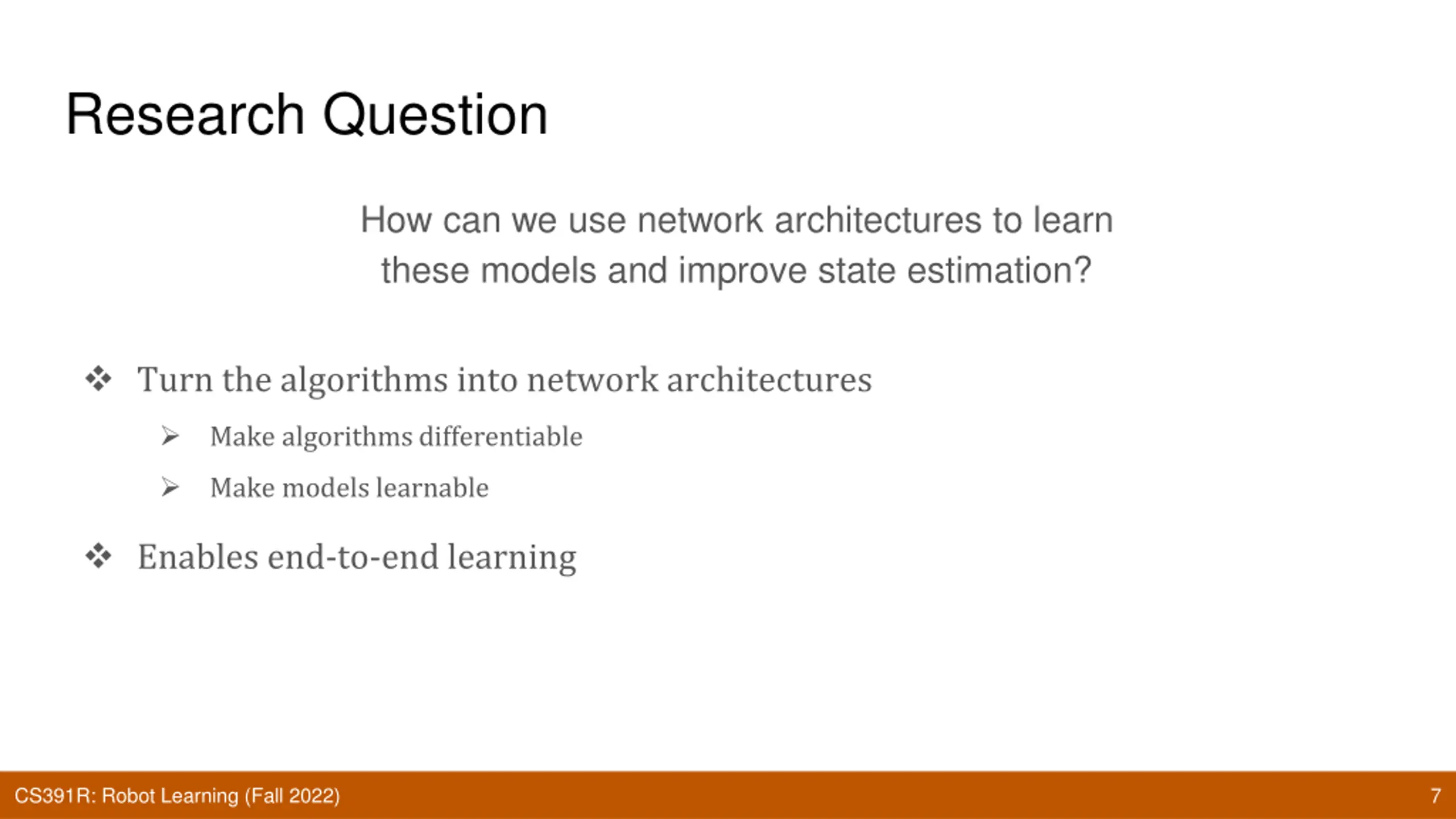 Research Question

How can we use network architectures to learn these models and improve state estimation?

❖ Turn the algorithms into network architectures

➢ Make algorithms differentiable

➢ Make models learnable

❖ Enables end-to-end learning

CS391R: Robot Learning (Fall 2022)

7